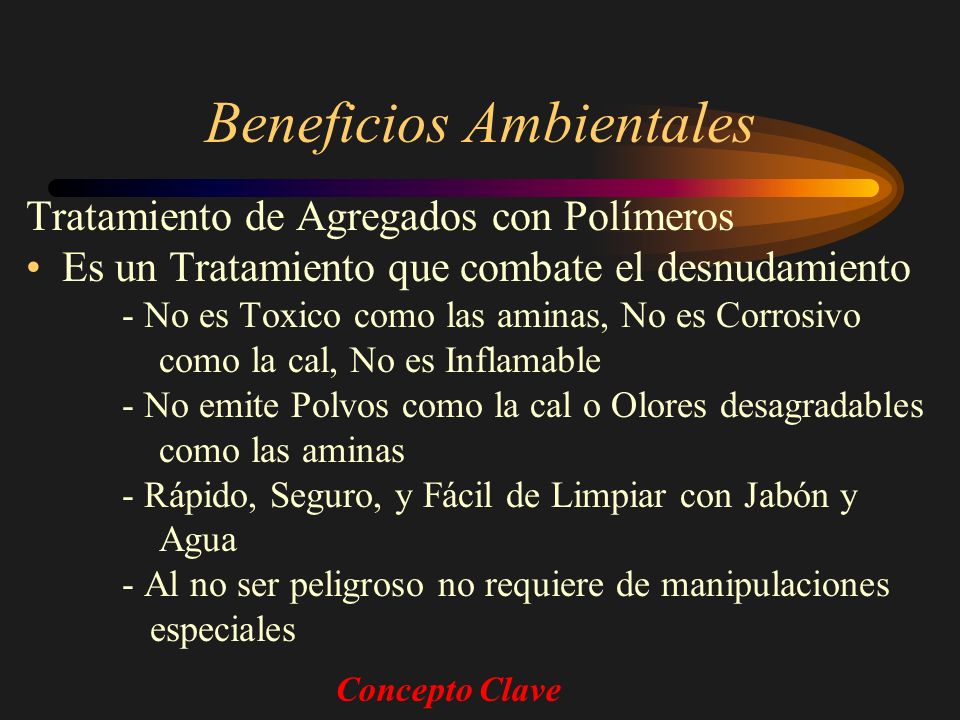 Beneficios Ambientales

Tratamiento de Agregados con Polímeros

• Es un Tratamiento que combate el desnudamiento

- No es Toxico como las aminas, No es Corrosivo como la cal, No es Inflamable

- No emite Polvos como la cal o Olores desagradables como las aminas

- Rápido, Seguro, y Fácil de Limpiar con Jabón y Agua

- Al no ser peligroso no requiere de manipulaciones especiales

Concepto Clave